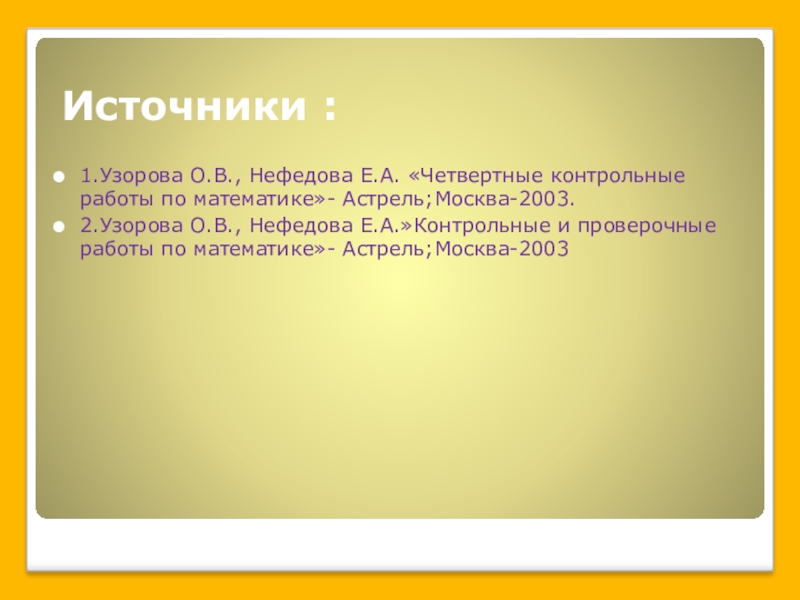 Источники :

1.Узорова О.В., Нефедова Е.А. «Четвертные контрольные работы по математике»- Астрель;Москва-2003.

2.Узорова О.В., Нефедова Е.А.»Контрольные и проверочные работы по математике»- Астрель;Москва-2003